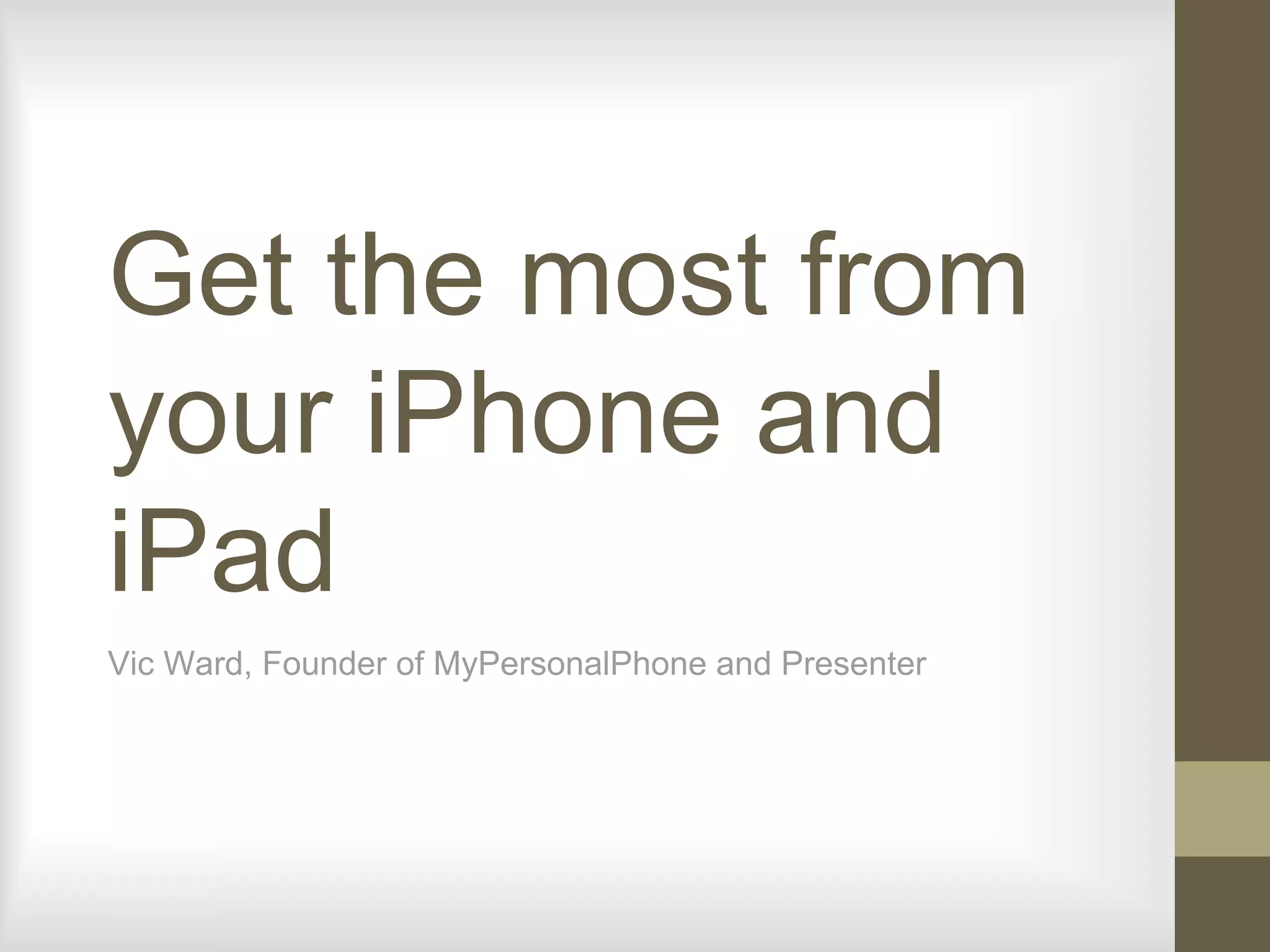 Get the most from your iPhone and iPad

Vic Ward, Founder of MyPersonalPhone and Presenter